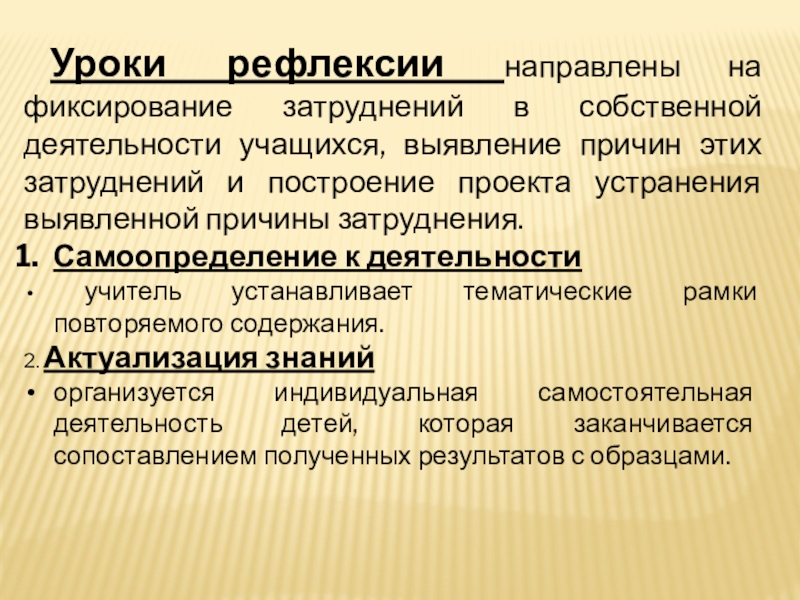 Уроки рефлексии направлены на фиксирование затруднений в собственной деятельности учащихся, выявление причин этих затруднений и построение проекта устранения выявленной причины затруднения.

1. Самоопределение к деятельности
• учитель устанавливает тематические рамки повторяемого содержания.

2. Актуализация знаний
• организуется индивидуальная самостоятельная деятельность детей, которая заканчивается сопоставлением полученных результатов с образцами.